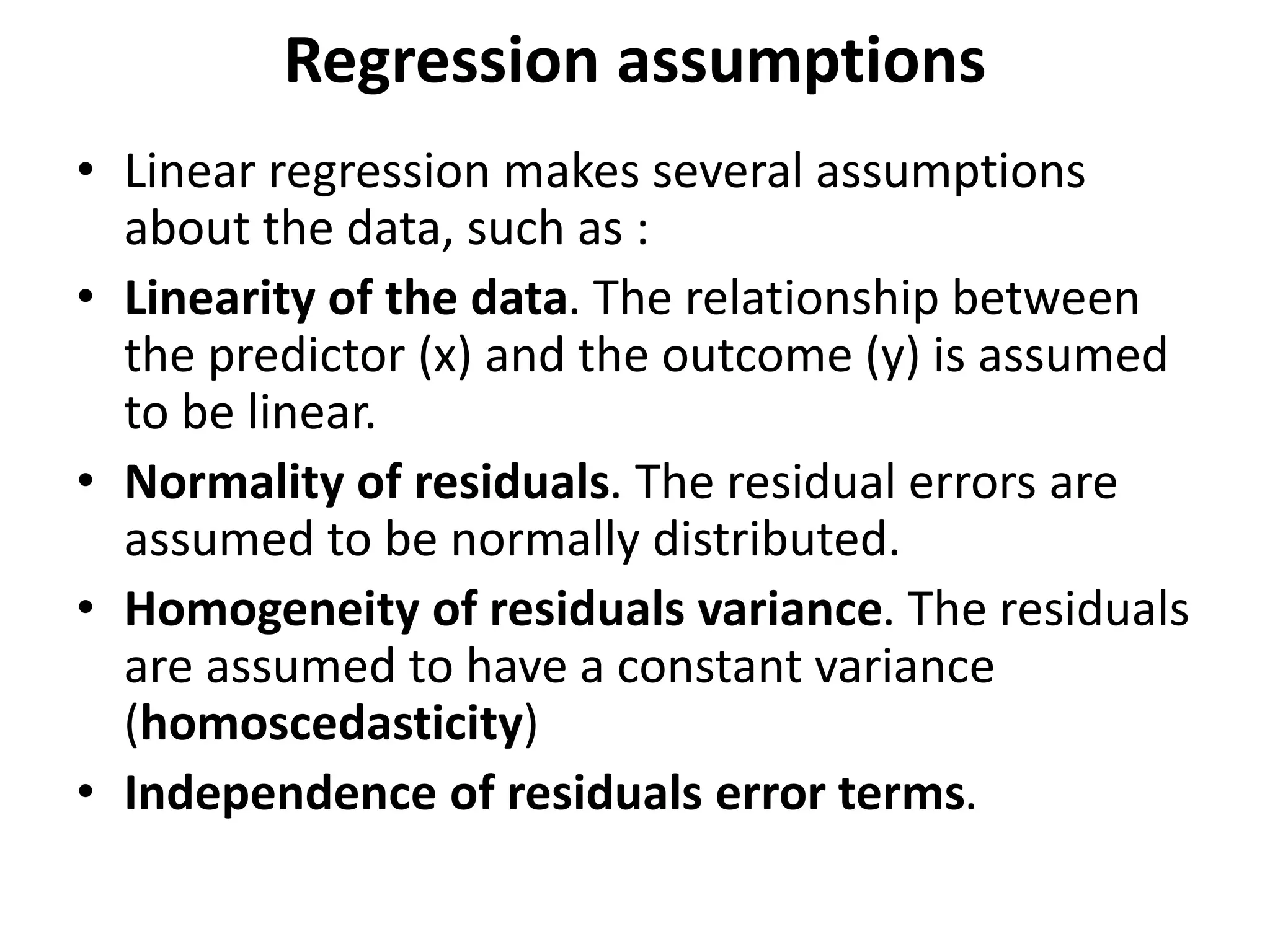 Regression assumptions

• Linear regression makes several assumptions about the data, such as :
• Linearity of the data. The relationship between the predictor (x) and the outcome (y) is assumed to be linear.
• Normality of residuals. The residual errors are assumed to be normally distributed.
• Homogeneity of residuals variance. The residuals are assumed to have a constant variance (homoscedasticity)
• Independence of residuals error terms.